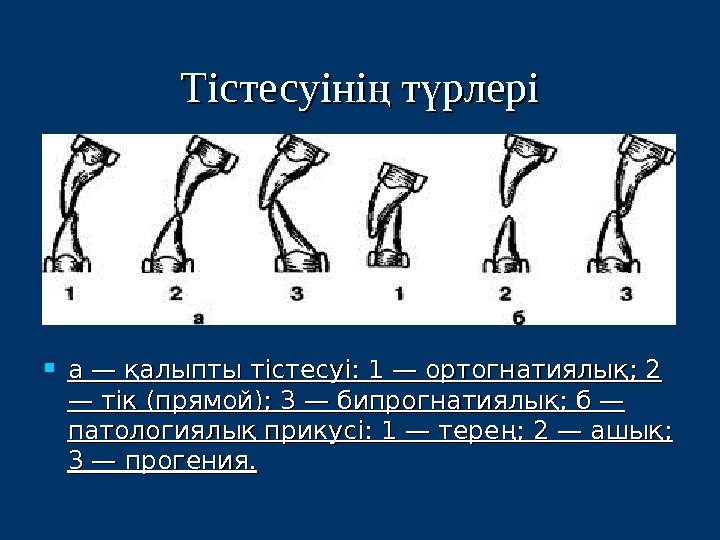 Тістесуінің түрлері

1 2 3 1 2 3
а б

а — қалыпты тістесуі: 1 — ортогнатиялық; 2 — тік (прямой); 3 — бипрогнатиялық; б — патологиялық прикусі: 1 — терең; 2 — ашық; 3 — прогения.